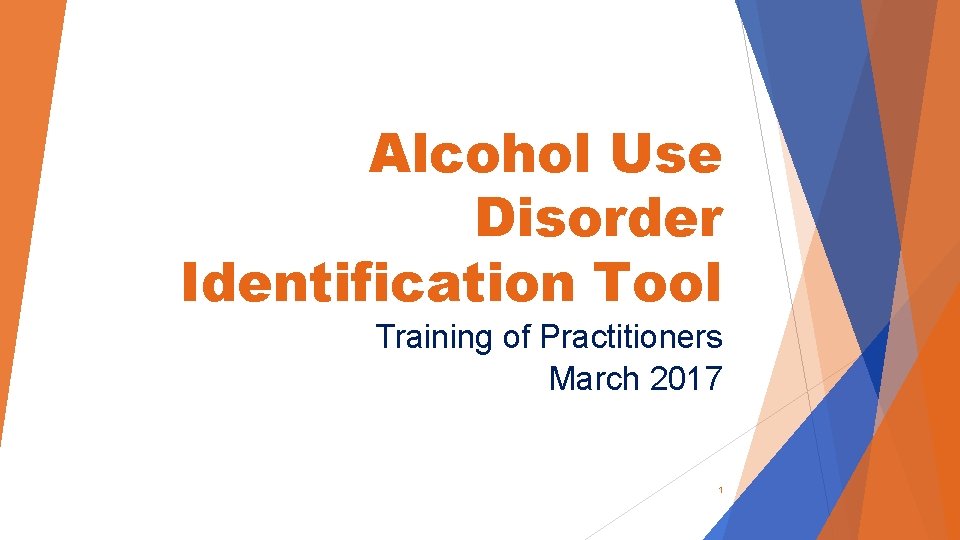 Alcohol Use Disorder Identification Tool

Training of Practitioners
March 2017

1